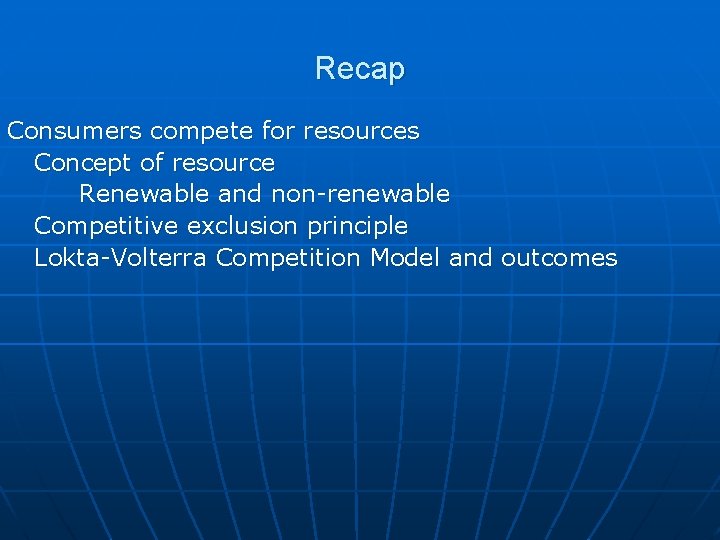 Recap

Consumers compete for resources
Concept of resource
Renewable and non-renewable
Competitive exclusion principle
Lokta-Volterra Competition Model and outcomes